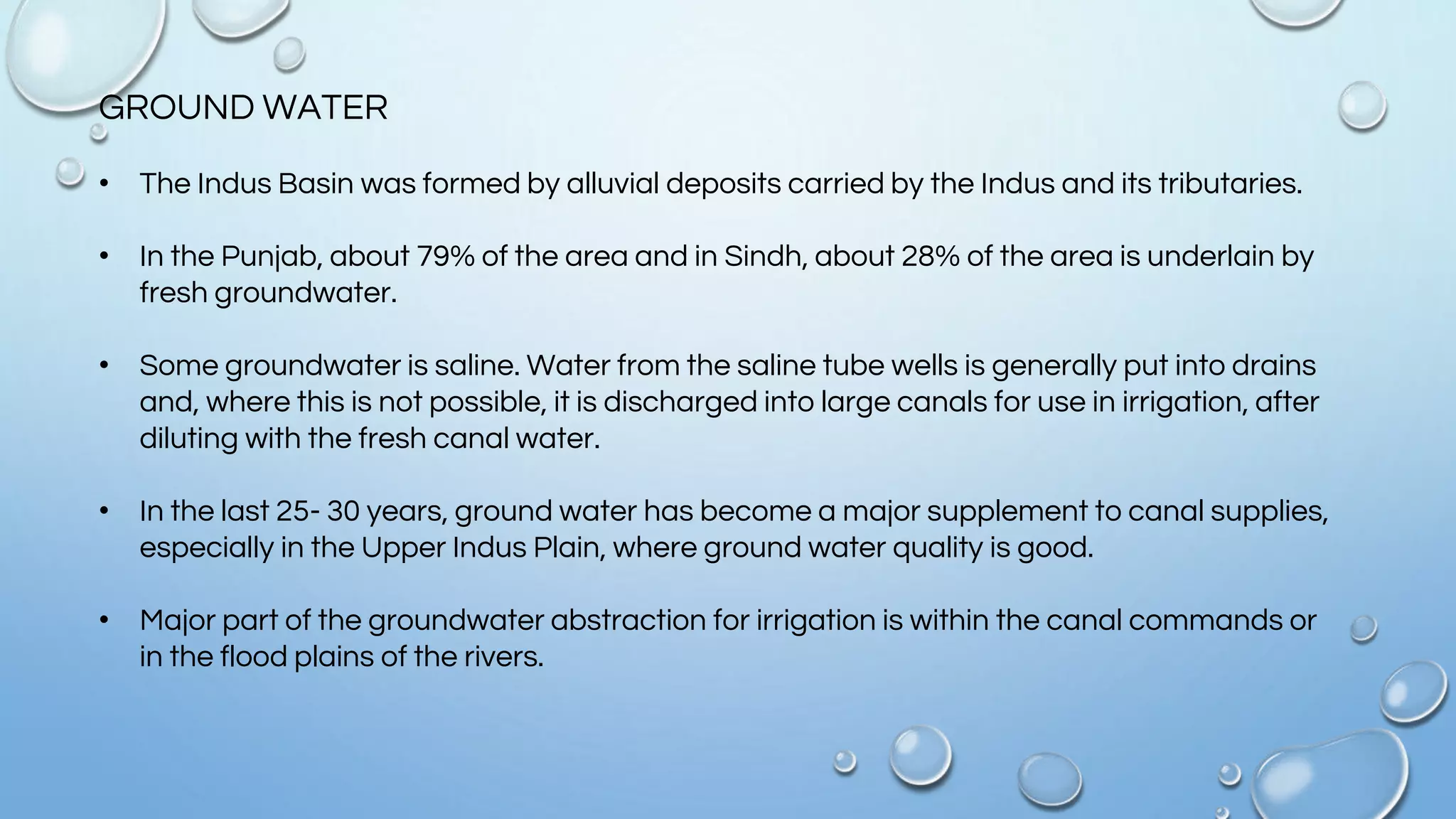 GROUND WATER

• The Indus Basin was formed by alluvial deposits carried by the Indus and its tributaries.

• In the Punjab, about 79% of the area and in Sindh, about 28% of the area is underlain by fresh groundwater.

• Some groundwater is saline. Water from the saline tube wells is generally put into drains and, where this is not possible, it is discharged into large canals for use in irrigation, after diluting with the fresh canal water.

• In the last 25- 30 years, ground water has become a major supplement to canal supplies, especially in the Upper Indus Plain, where ground water quality is good.

• Major part of the groundwater abstraction for irrigation is within the canal commands or in the flood plains of the rivers.